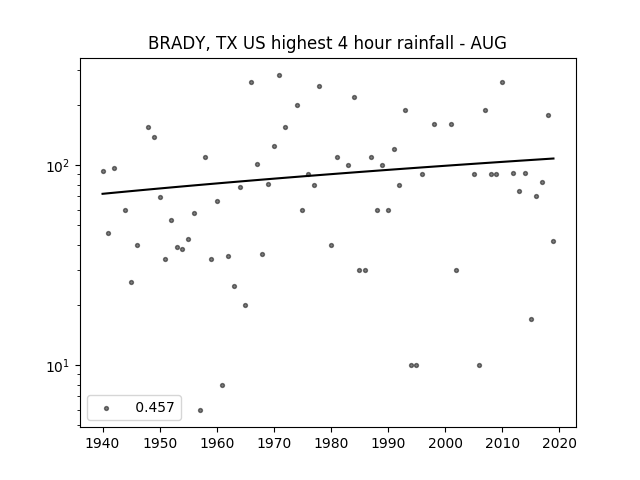 BRADY, TX US highest 4 hour rainfall - AUG

$10^2$

$10^1$

0.457

1940 1950 1960 1970 1980 1990 2000 2010 2020